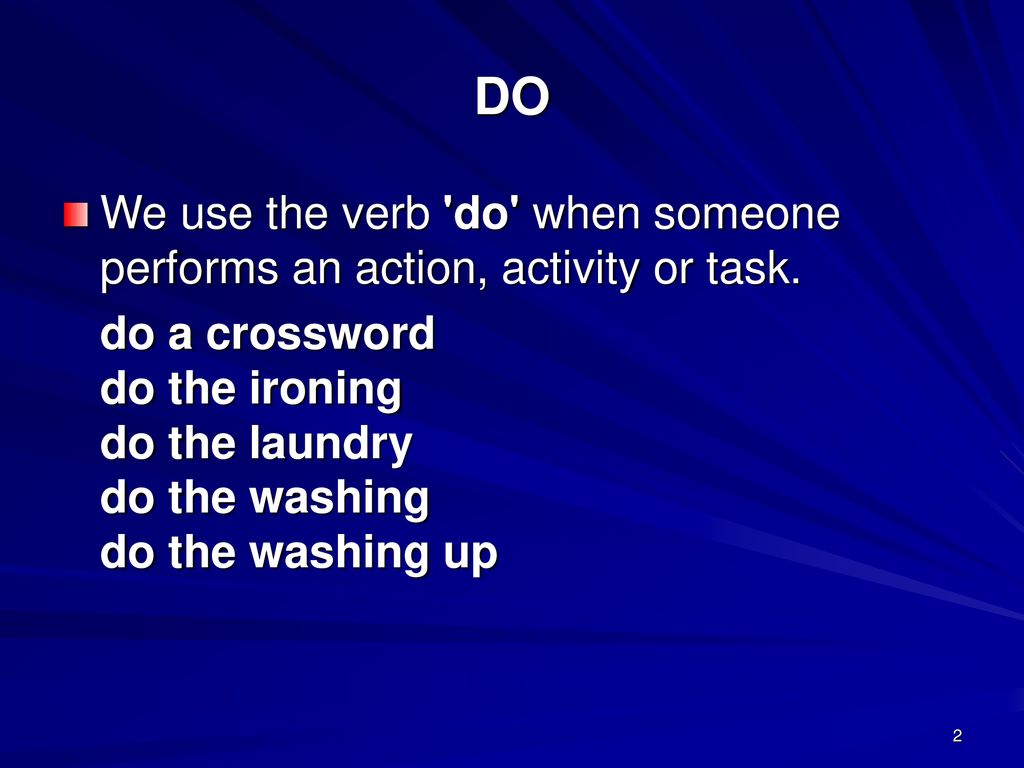 DO

We use the verb 'do' when someone performs an action, activity or task.

do a crossword
do the ironing
do the laundry
do the washing
do the washing up

2